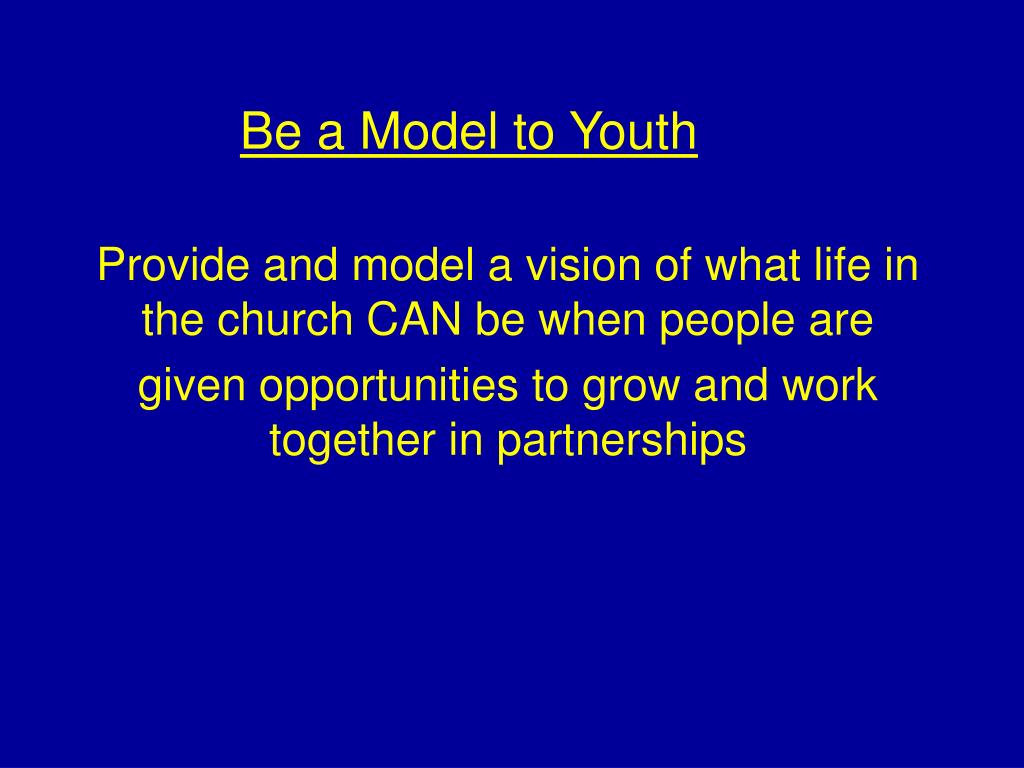 Be a Model to Youth

Provide and model a vision of what life in the church CAN be when people are

given opportunities to grow and work together in partnerships